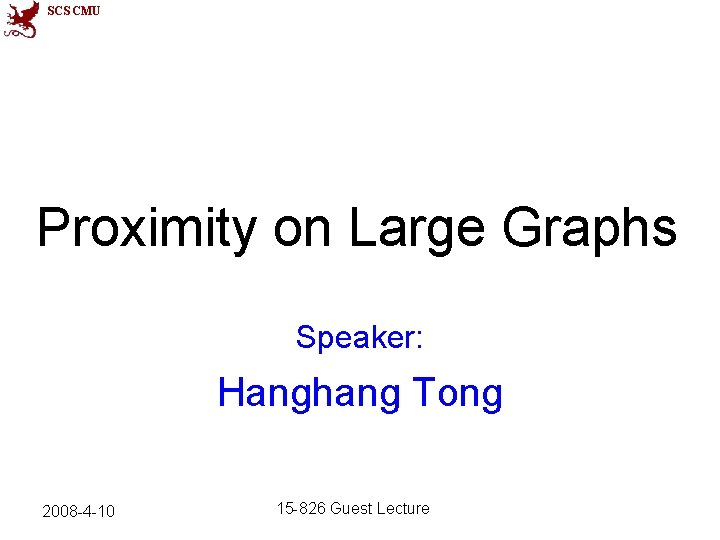 SCS CMU

Proximity on Large Graphs

Speaker:

Hanghang Tong

2008-4-10

15-826 Guest Lecture